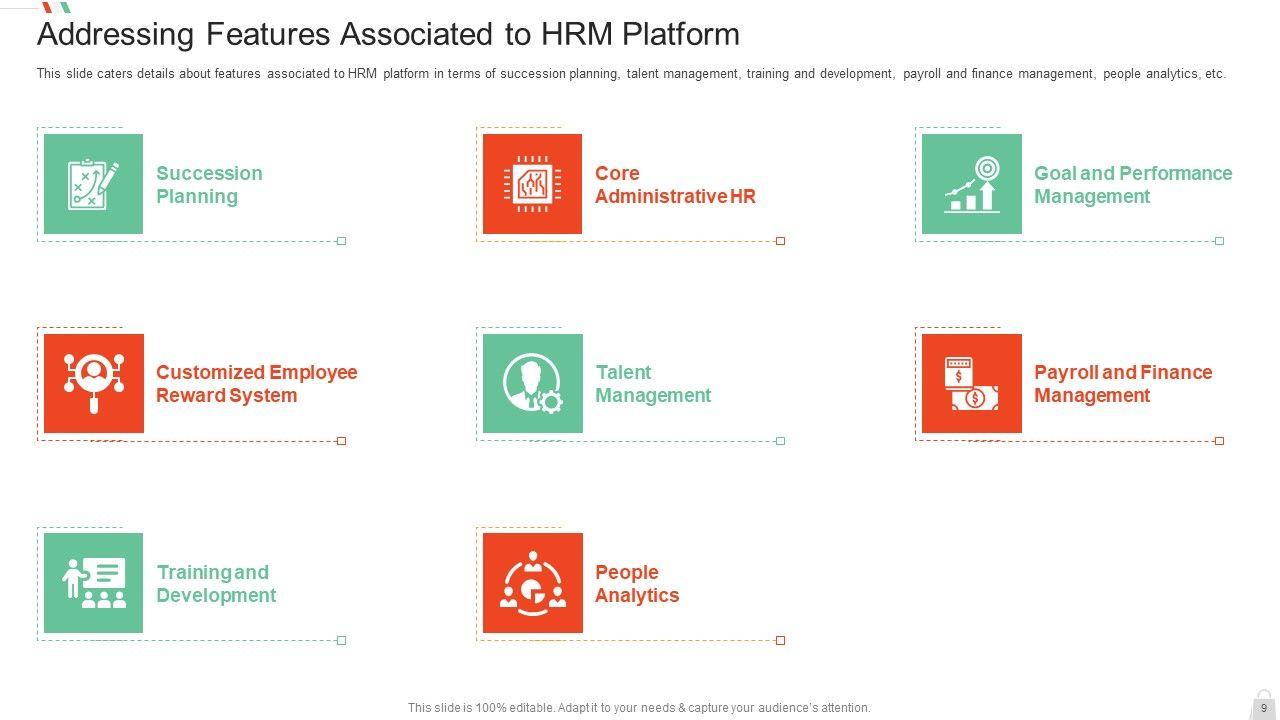 Addressing Features Associated to HRM Platform

This slide caters details about features associated to HRM platform in terms of succession planning, talent management, training and development, payroll and finance management, people analytics, etc.

Succession Planning

Core Administrative HR

Goal and Performance Management

Customized Employee Reward System

Talent Management

Payroll and Finance Management

Training and Development

People Analytics

This slide is 100% editable. Adapt it to your needs & capture your audience's attention.

9